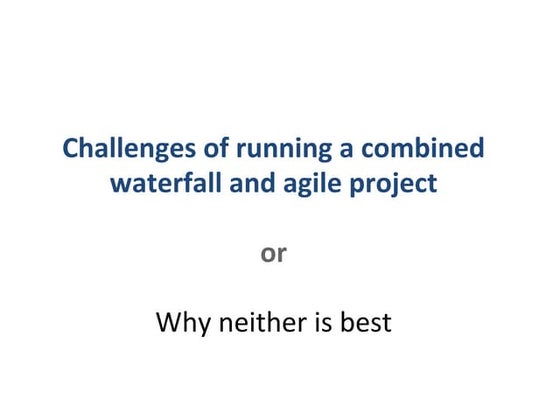 Challenges of running a combined waterfall and agile project

or

Why neither is best